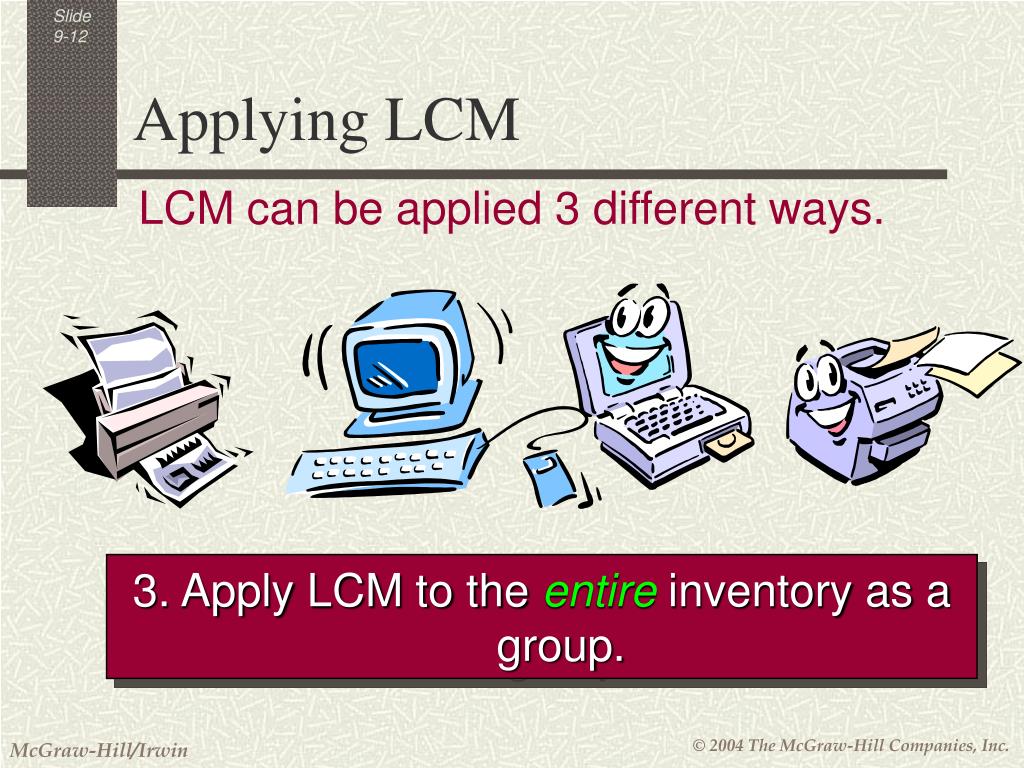 Slide 9-12

Applying LCM

LCM can be applied 3 different ways.

3. Apply LCM to the entire inventory as a group.

McGraw-Hill/Irwin

© 2004 The McGraw-Hill Companies, Inc.